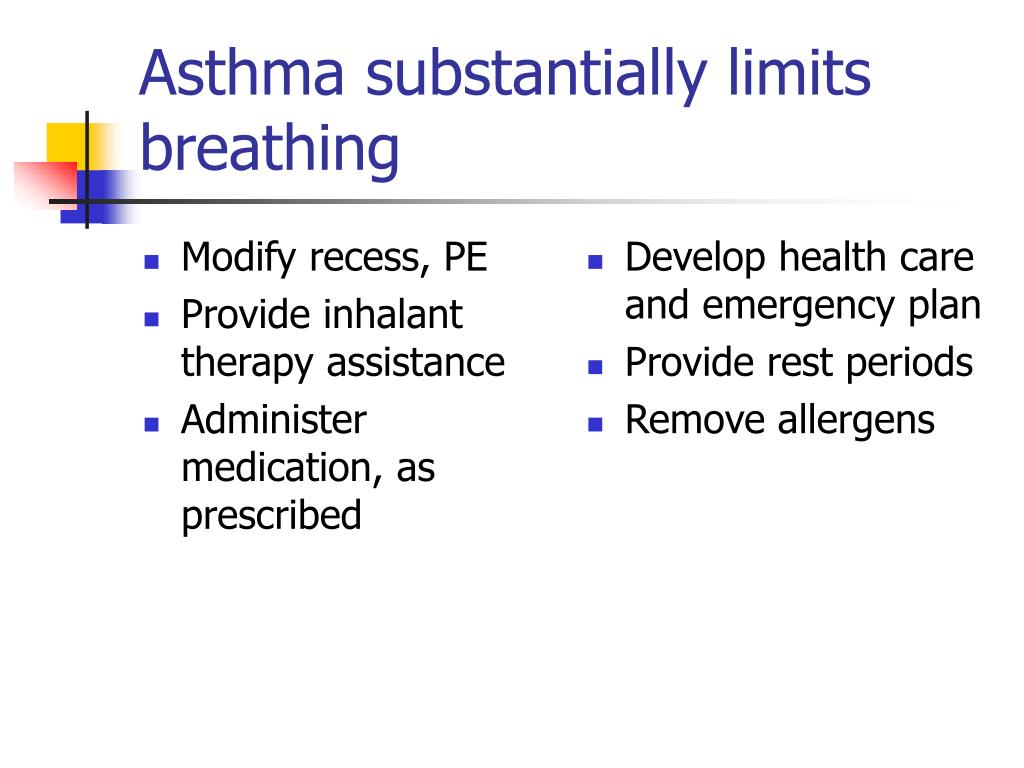 Asthma substantially limits breathing

- Modify recess, PE
- Provide inhalant therapy assistance
- Administer medication, as prescribed

- Develop health care and emergency plan
- Provide rest periods
- Remove allergens